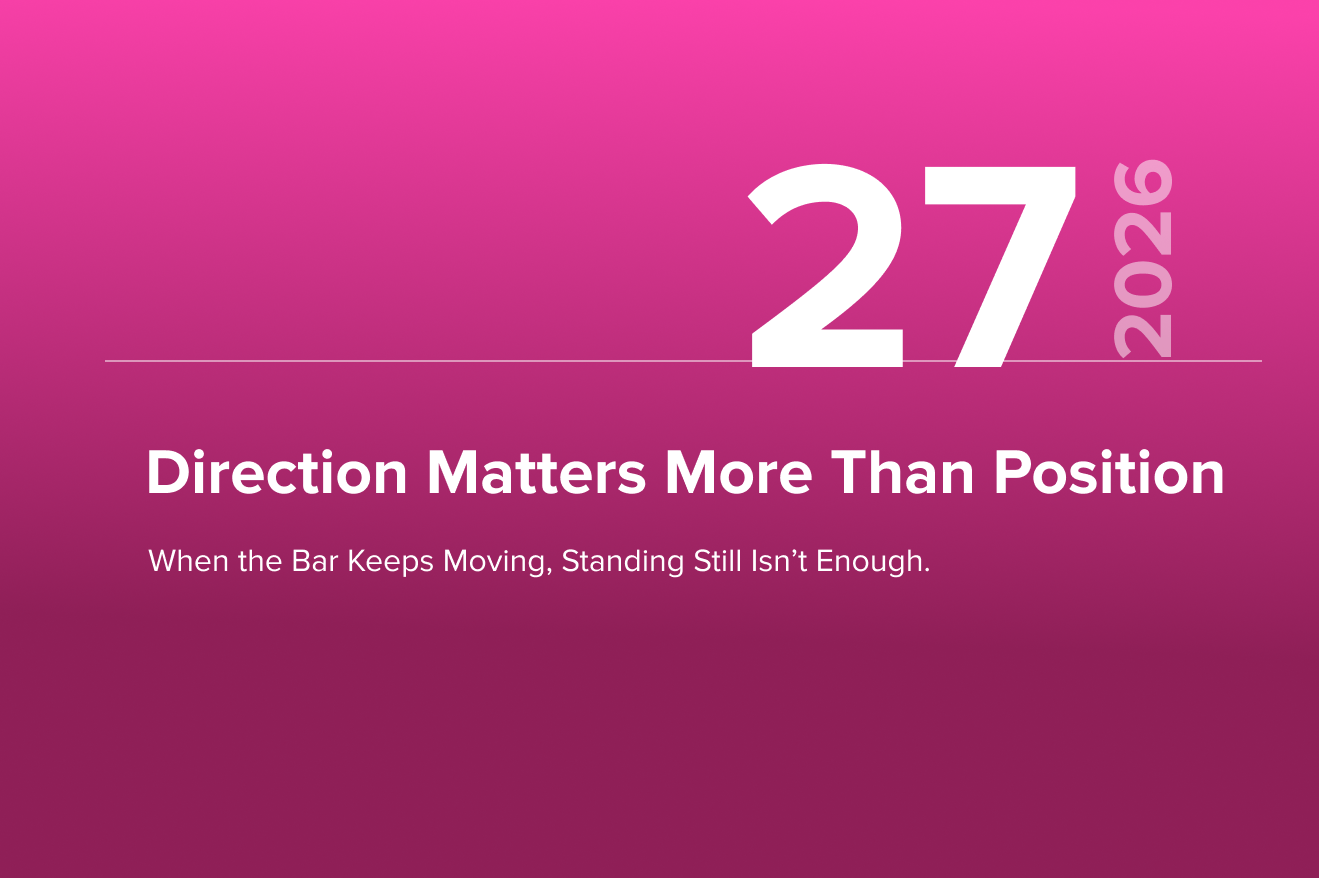 27 2026

Direction Matters More Than Position

When the Bar Keeps Moving, Standing Still Isn’t Enough.